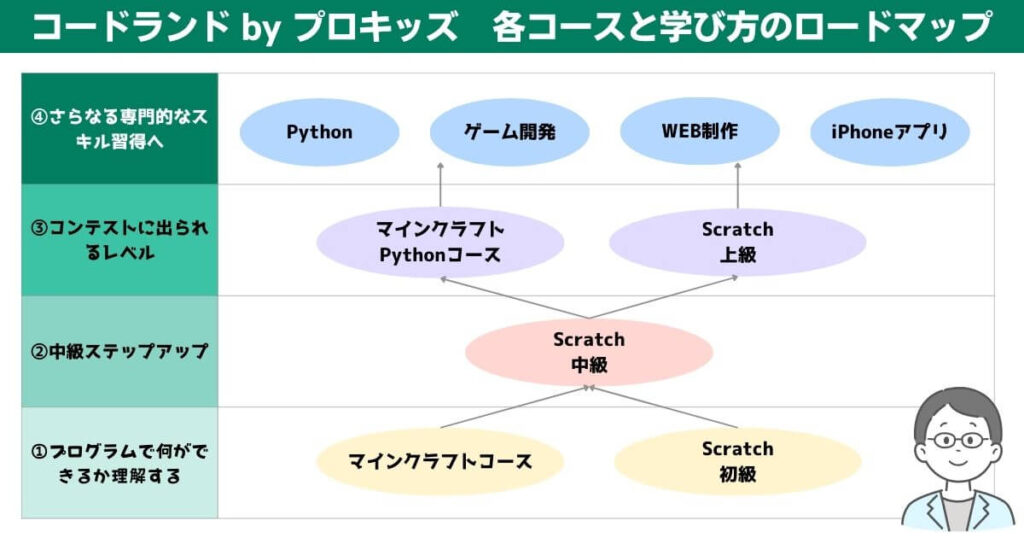 コードランド by プロキッズ　各コースと学び方のロードマップ

④さらなる専門的なスキル習得へ

Python

ゲーム開発

WEB制作

iPhoneアプリ

③コンテストに出られるレベル

マインクラフト Pythonコース

Scratch 上級

②中級ステップアップ

Scratch 中級

①プログラムで何ができるか理解する

マインクラフトコース

Scratch 初級